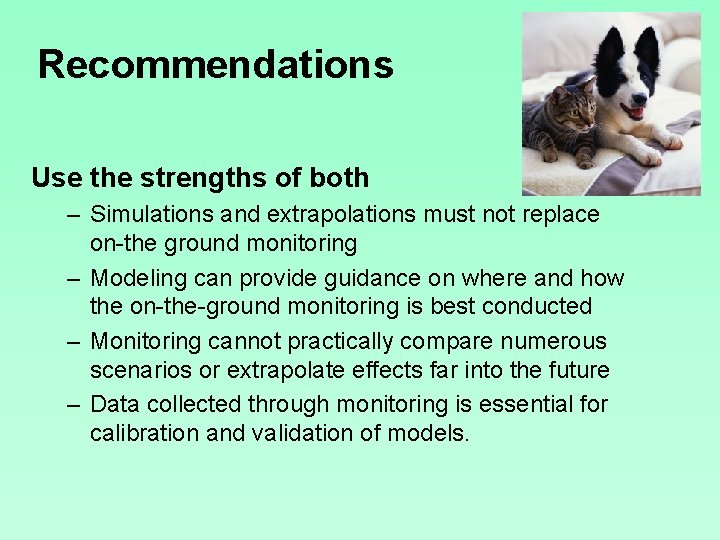 Recommendations

Use the strengths of both

– Simulations and extrapolations must not replace on-the ground monitoring
– Modeling can provide guidance on where and how the on-the-ground monitoring is best conducted
– Monitoring cannot practically compare numerous scenarios or extrapolate effects far into the future
– Data collected through monitoring is essential for calibration and validation of models.